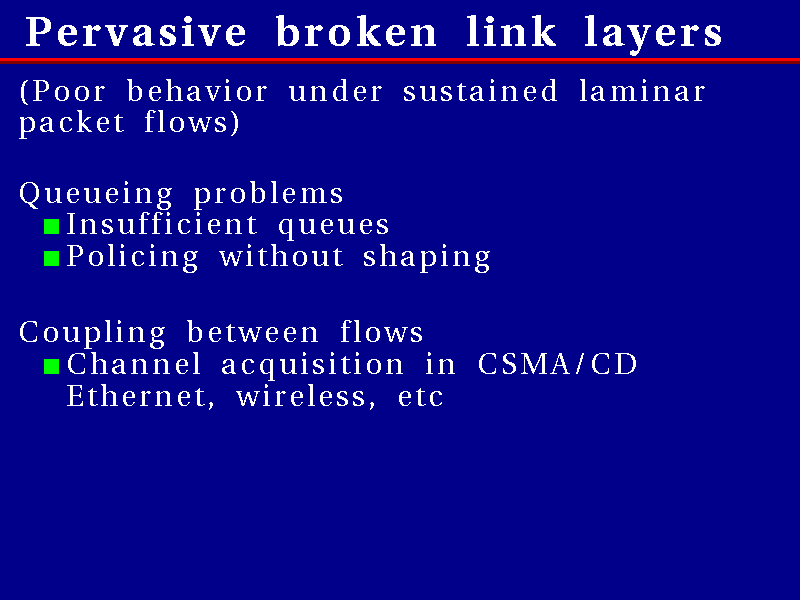 Pervasive broken link layers

(Poor behavior under sustained laminar packet flows)

Queueing problems
- Insufficient queues
- Policing without shaping

Coupling between flows
- Channel acquisition in CSMA/CD Ethernet, wireless, etc